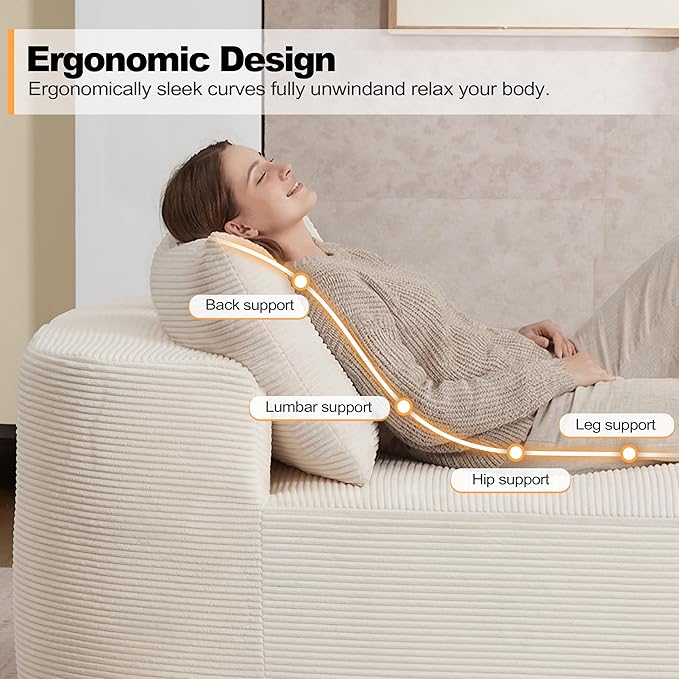 Ergonomic Design
Ergonomically sleek curves fully unwindand relax your body.

Back support

Lumbar support

Leg support

Hip support